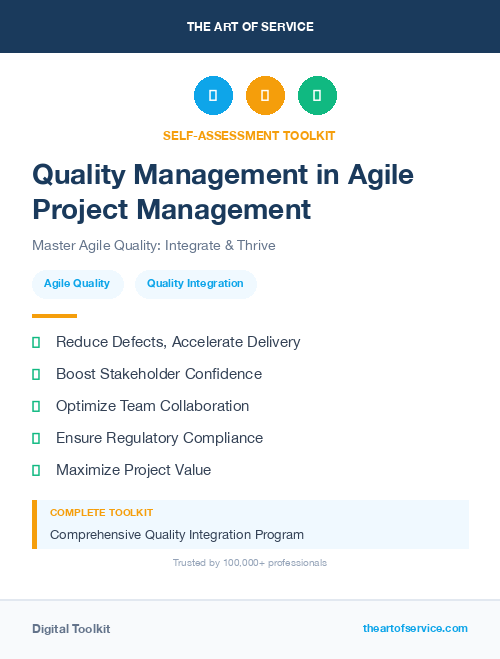 THE ART OF SERVICE

SELF-ASSESSMENT TOOLKIT

Quality Management in Agile Project Management

Master Agile Quality: Integrate & Thrive

Agile Quality
Quality Integration

Reduce Defects, Accelerate Delivery
Boost Stakeholder Confidence
Optimize Team Collaboration
Ensure Regulatory Compliance
Maximize Project Value

COMPLETE TOOLKIT
Comprehensive Quality Integration Program

Trusted by 100,000+ professionals

Digital Toolkit
theartofservice.com